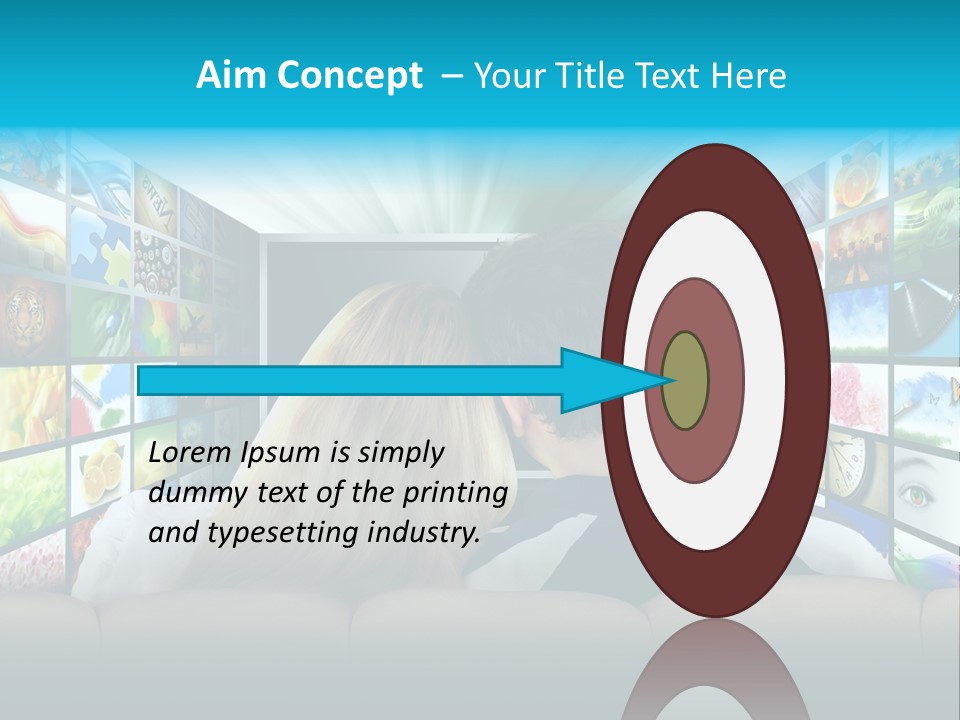 Aim Concept – Your Title Text Here

Lorem Ipsum is simply dummy text of the printing and typesetting industry.